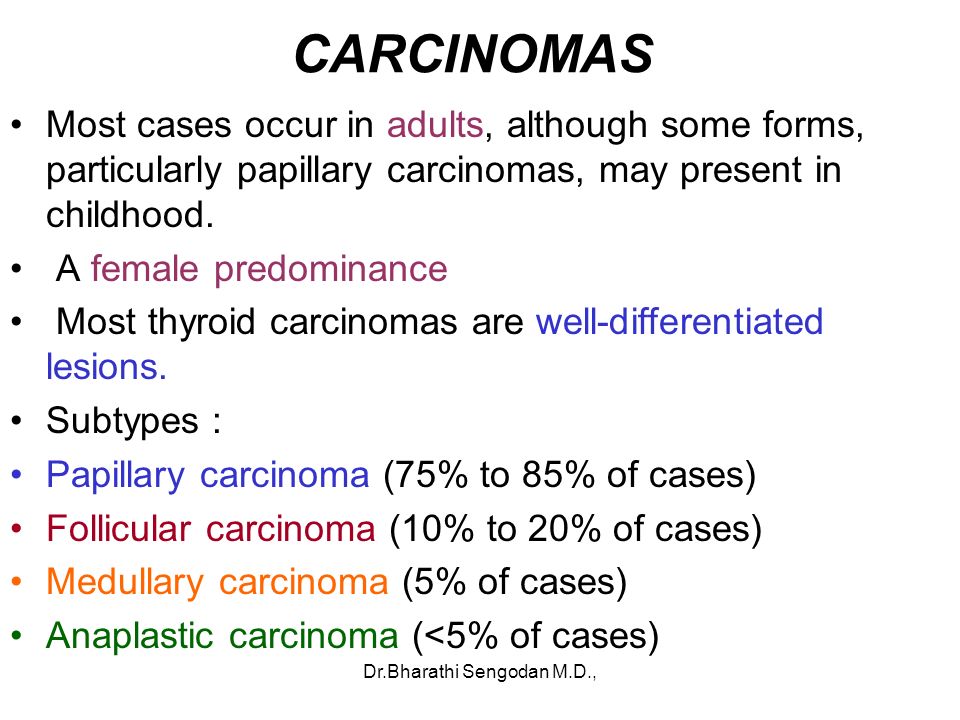 CARCINOMAS

• Most cases occur in adults, although some forms, particularly papillary carcinomas, may present in childhood.
• A female predominance
• Most thyroid carcinomas are well-differentiated lesions.
• Subtypes :
• Papillary carcinoma (75% to 85% of cases)
• Follicular carcinoma (10% to 20% of cases)
• Medullary carcinoma (5% of cases)
• Anaplastic carcinoma (<5% of cases)

Dr.Bharathi Sengodan M.D.,